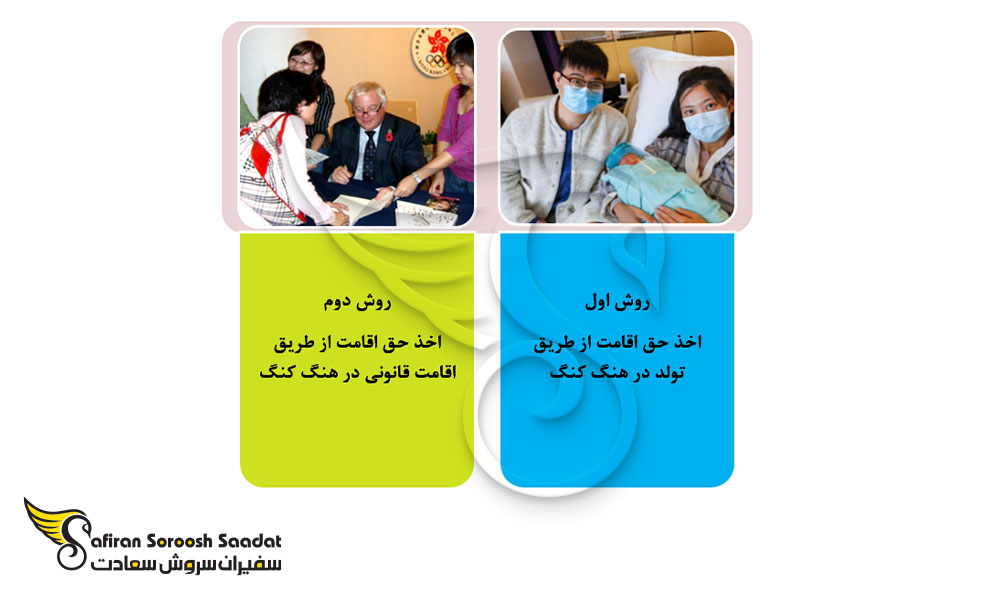 روش اول

اخذ حق اقامت از طریق تولد در هنگ کنگ

روش دوم

اخذ حق اقامت از طریق اقامت قانونی در هنگ کنگ

Safiran Soroosh Saadat
سفیران سروش سعادت